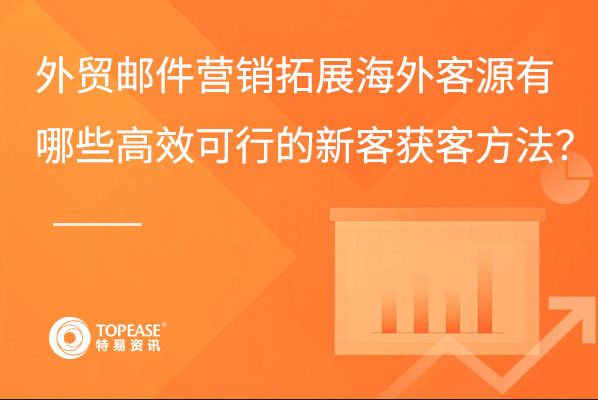 外贸邮件营销拓展海外客源有哪些高效可行的新客获客方法?

TOPEASE®
特易资讯